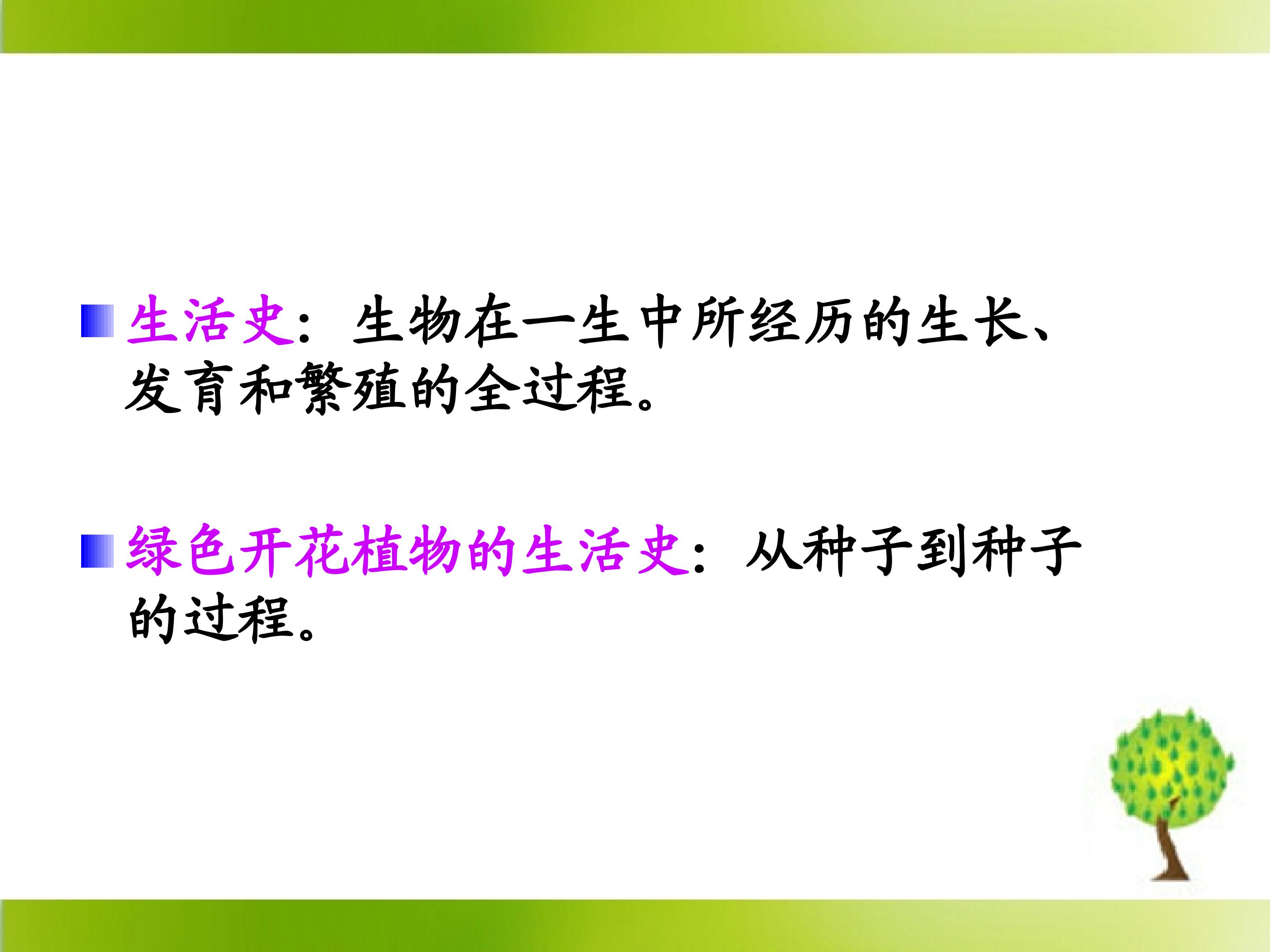 生活史：生物在一生中所经历的生长、发育和繁殖的全过程。

绿色开花植物的生活史：从种子到种子的过程。